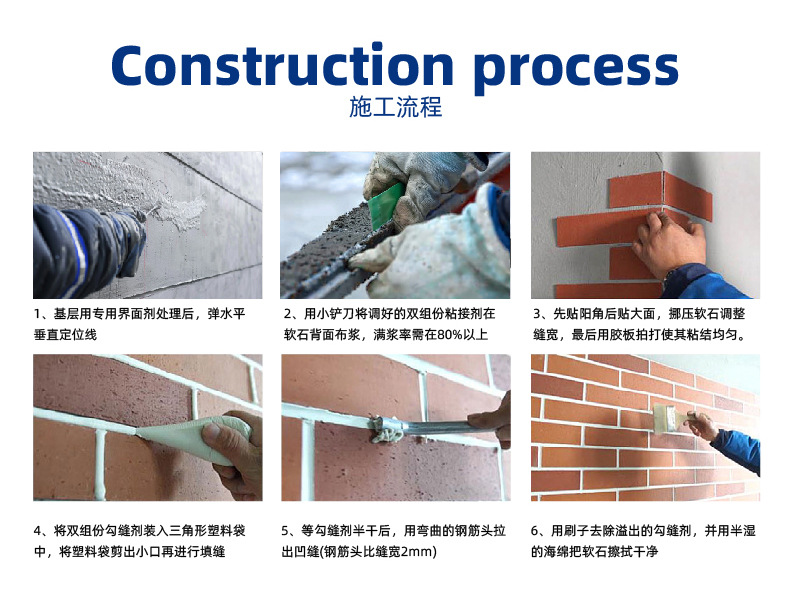 Construction process
施工流程

1、基层用专用界面剂处理后，弹水平垂直定位线

2、用小铲刀将调好的双组份粘接剂在软石背面布浆，满浆率需在80%以上

3、先贴阳角后贴大面，挪压软石调整缝宽，最后用胶板拍打使其粘结均匀。

4、将双组份勾缝剂装入三角形塑料袋中，将塑料袋剪出小口再进行填缝

5、等勾缝剂半干后，用弯曲的钢筋头拉出凹缝(钢筋头比缝宽2mm)

6、用刷子去除溢出的勾缝剂，并用半湿的海绵把软石擦拭干净